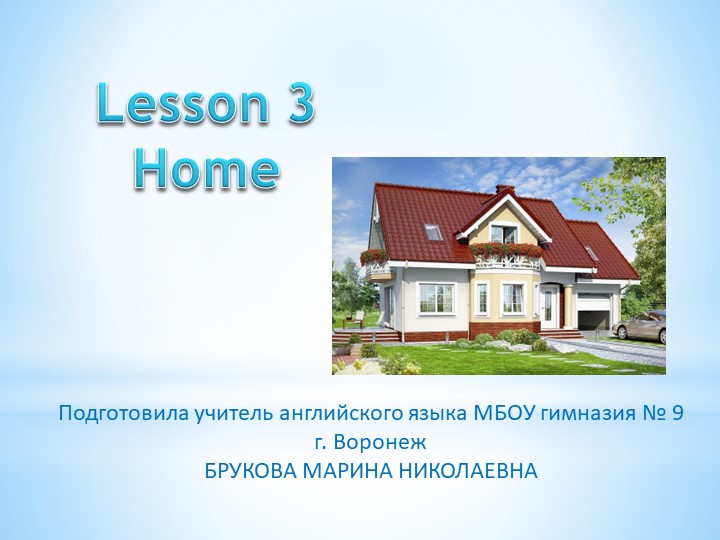 Lesson 3
Home

Подготовила учитель английского языка МБОУ гимназия № 9
г. Воронеж
БРУКОВА МАРИНА НИКОЛАЕВНА